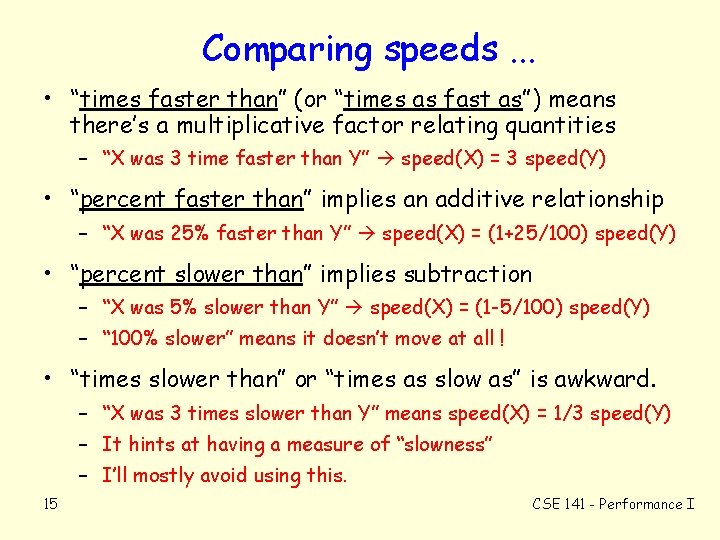 Comparing speeds ...

• "times faster than" (or "times as fast as") means there's a multiplicative factor relating quantities
  – "X was 3 time faster than Y" → speed(X) = 3 speed(Y)

• "percent faster than" implies an additive relationship
  – "X was 25% faster than Y" → speed(X) = (1+25/100) speed(Y)

• "percent slower than" implies subtraction
  – "X was 5% slower than Y" → speed(X) = (1-5/100) speed(Y)
  – "100% slower" means it doesn't move at all !

• "times slower than" or "times as slow as" is awkward.
  – "X was 3 times slower than Y" means speed(X) = 1/3 speed(Y)
  – It hints at having a measure of "slowness"
  – I'll mostly avoid using this.

15

CSE 141 - Performance I